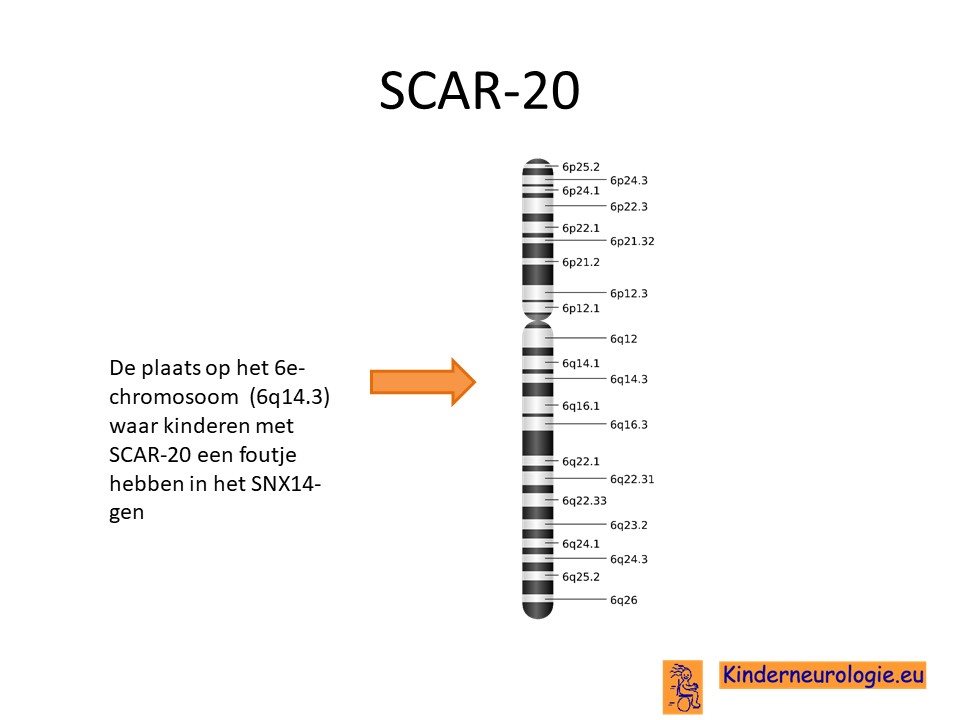 SCAR-20

De plaats op het 6e-chromosoom (6q14.3) waar kinderen met SCAR-20 een foutje hebben in het SNX14-gen

6p25.2
6p24.3
6p24.1
6p22.3
6p22.1
6p21.32
6p21.2
6p12.3
6p12.1
6q12
6q14.1
6q14.3
6q16.1
6q16.3
6q22.1
6q22.31
6q22.33
6q23.2
6q24.1
6q24.3
6q25.2
6q26

Kinderneurologie.eu